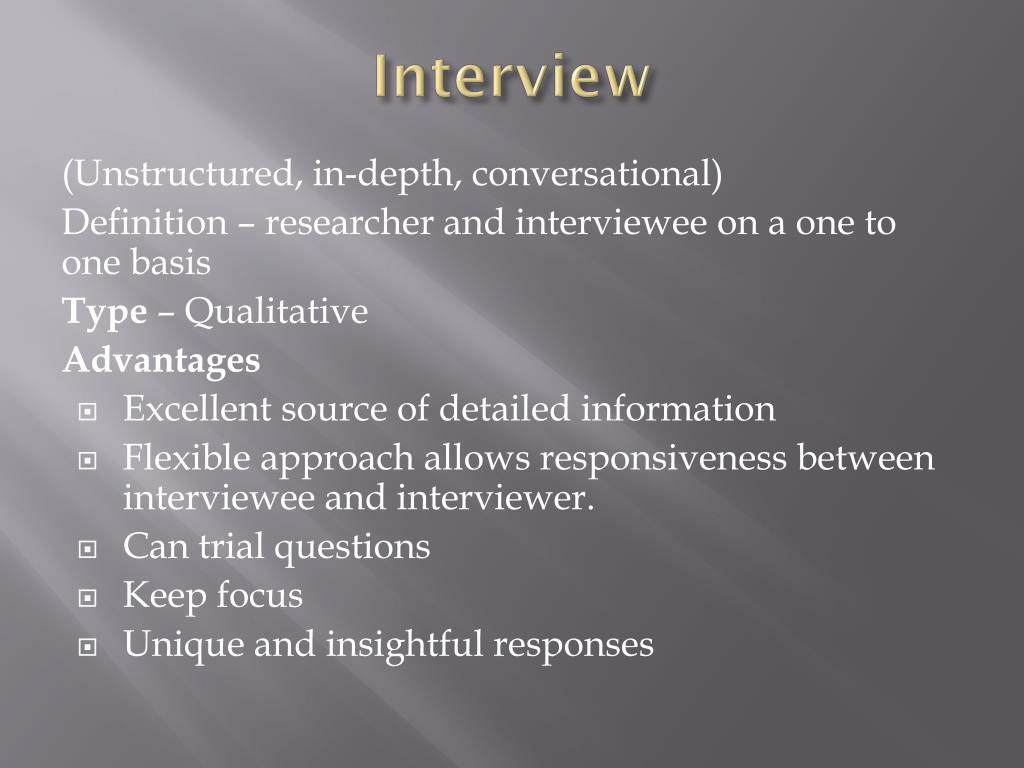 Interview

(Unstructured, in-depth, conversational)

Definition – researcher and interviewee on a one to one basis

Type – Qualitative

Advantages

- Excellent source of detailed information
- Flexible approach allows responsiveness between interviewee and interviewer.
- Can trial questions
- Keep focus
- Unique and insightful responses